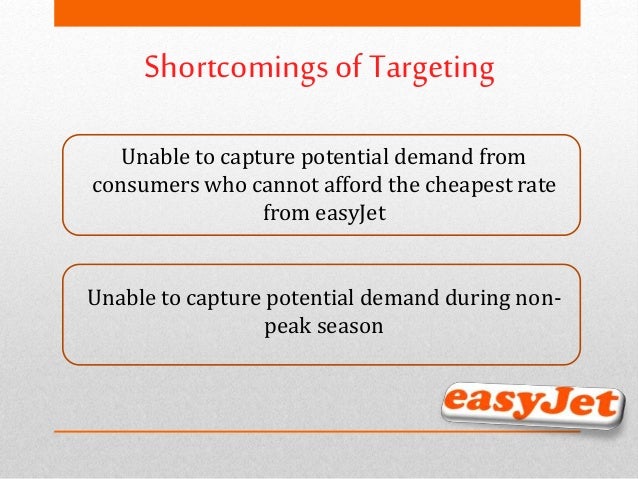 Shortcomings of Targeting

Unable to capture potential demand from consumers who cannot afford the cheapest rate from easyJet

Unable to capture potential demand during non-peak season

easyJet